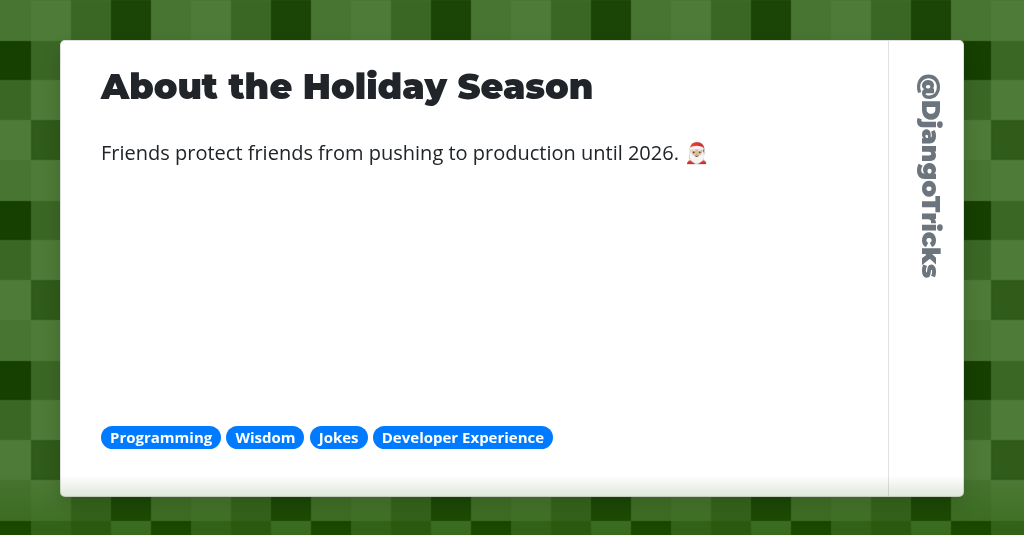 About the Holiday Season

Friends protect friends from pushing to production until 2026. 🎅

Programming Wisdom Jokes Developer Experience

@DjangoTricks